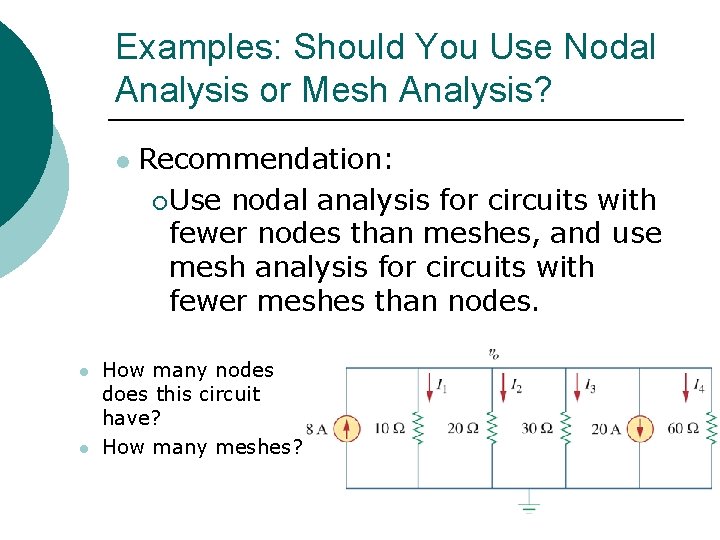 Examples: Should You Use Nodal Analysis or Mesh Analysis?

Recommendation:

Use nodal analysis for circuits with fewer nodes than meshes, and use mesh analysis for circuits with fewer meshes than nodes.

How many nodes does this circuit have?

How many meshes?

$v_o$

$I_1$ $I_2$ $I_3$ $I_4$

8 A 10 Ω 20 Ω 30 Ω 20 A 60 Ω